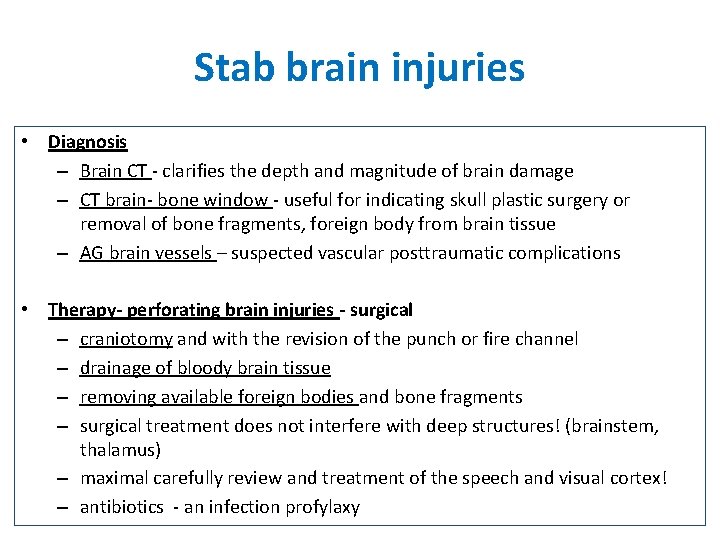 Stab brain injuries

• Diagnosis
– Brain CT - clarifies the depth and magnitude of brain damage
– CT brain- bone window - useful for indicating skull plastic surgery or removal of bone fragments, foreign body from brain tissue
– AG brain vessels – suspected vascular posttraumatic complications

• Therapy- perforating brain injuries - surgical
– craniotomy and with the revision of the punch or fire channel
– drainage of bloody brain tissue
– removing available foreign bodies and bone fragments
– surgical treatment does not interfere with deep structures! (brainstem, thalamus)
– maximal carefully review and treatment of the speech and visual cortex!
– antibiotics - an infection profylaxy